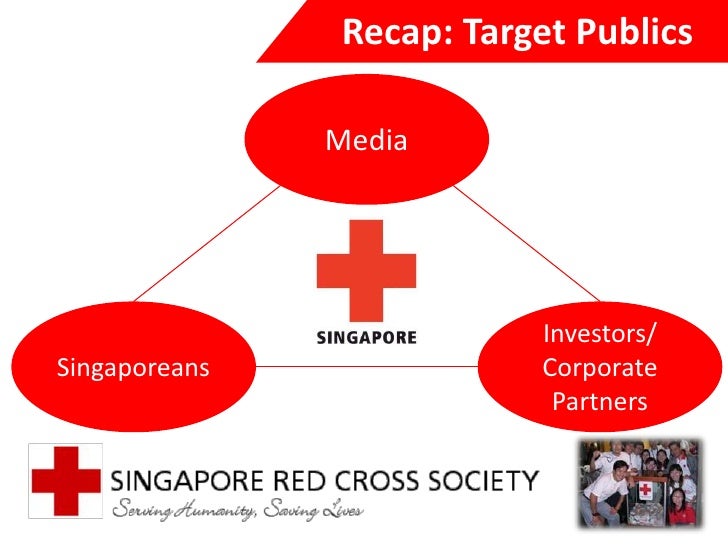 Recap: Target Publics

Media

SINGAPORE

Singaporeans

Investors/ Corporate Partners

SINGAPORE RED CROSS SOCIETY
Serving Humanity, Saving Lives